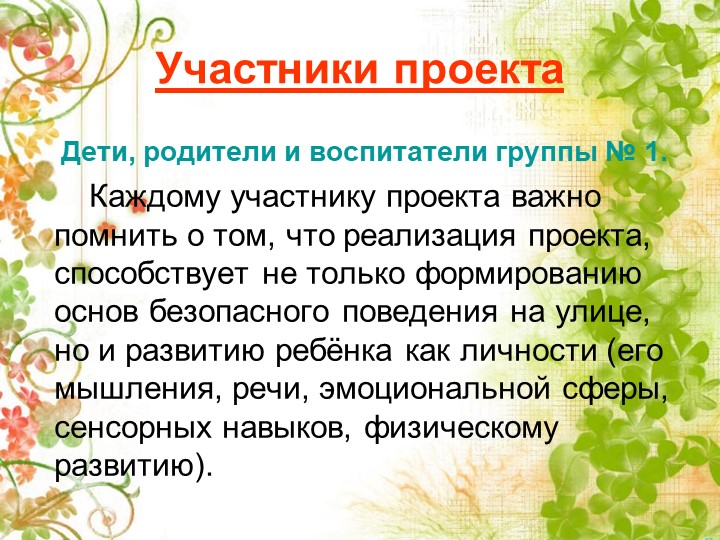 Участники проекта

Дети, родители и воспитатели группы № 1.

Каждому участнику проекта важно помнить о том, что реализация проекта, способствует не только формированию основ безопасного поведения на улице, но и развитию ребёнка как личности (его мышления, речи, эмоциональной сферы, сенсорных навыков, физическому развитию).